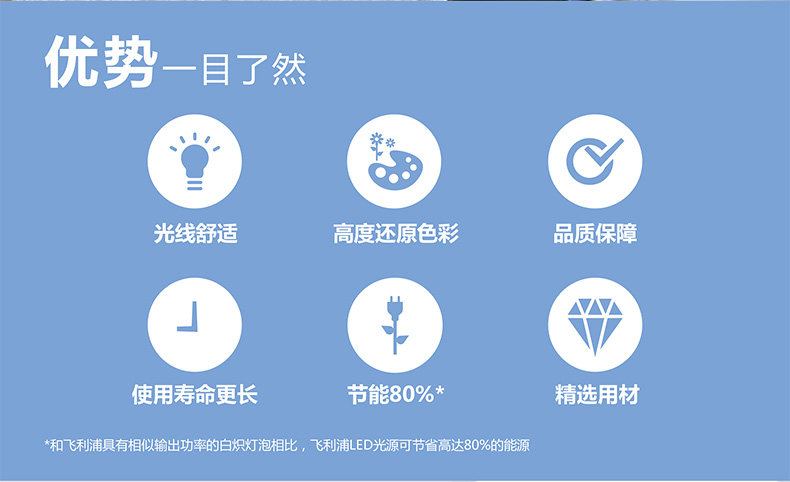 优势一目了然

光线舒适

高度还原色彩

品质保障

使用寿命更长

节能80%*

精选用材

*和飞利浦具有相似输出功率的白炽灯泡相比，飞利浦LED光源可节省高达80%的能源